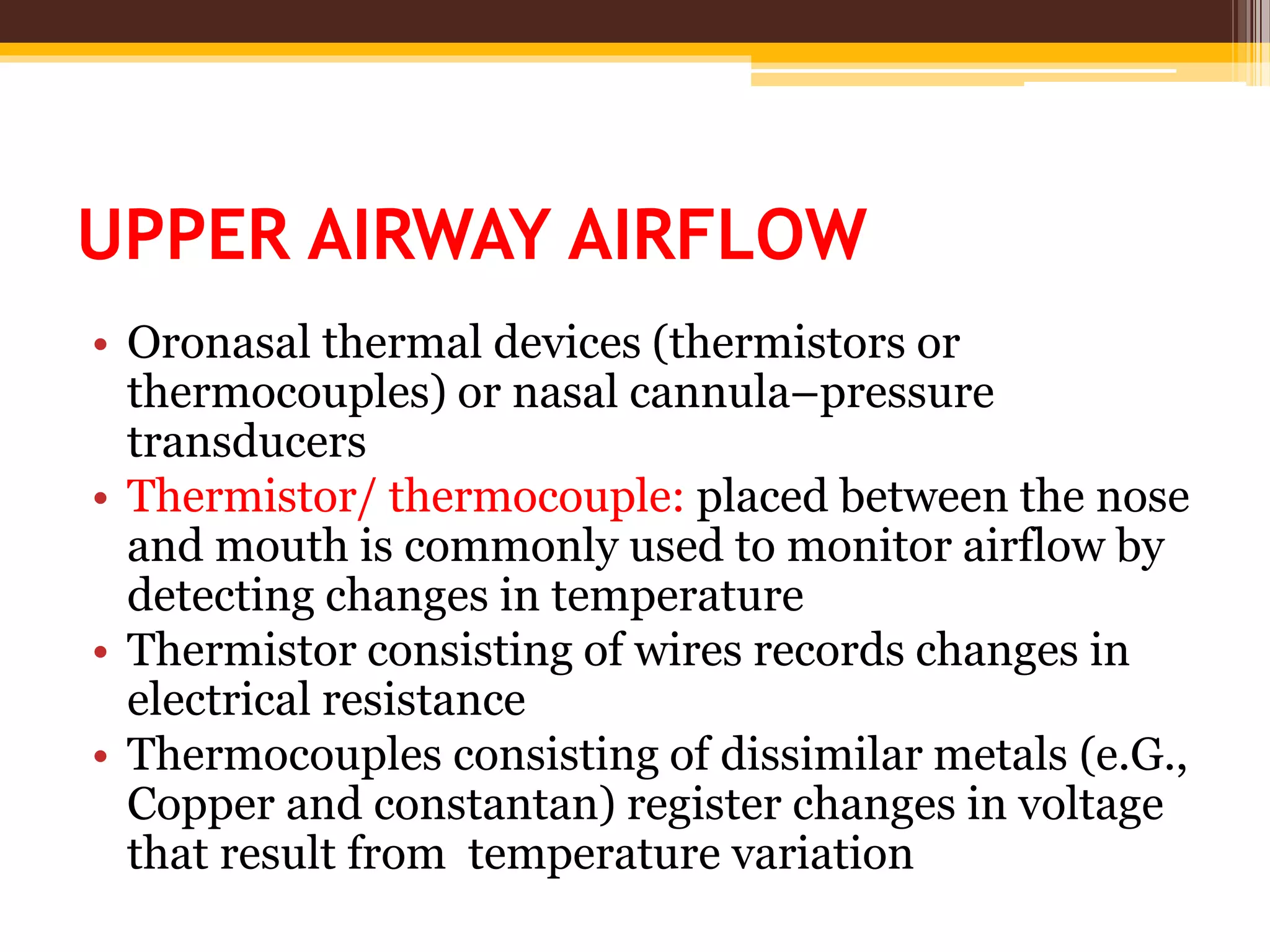 UPPER AIRWAY AIRFLOW

• Oronasal thermal devices (thermistors or thermocouples) or nasal cannula–pressure transducers
• Thermistor/ thermocouple: placed between the nose and mouth is commonly used to monitor airflow by detecting changes in temperature
• Thermistor consisting of wires records changes in electrical resistance
• Thermocouples consisting of dissimilar metals (e.G., Copper and constantan) register changes in voltage that result from temperature variation